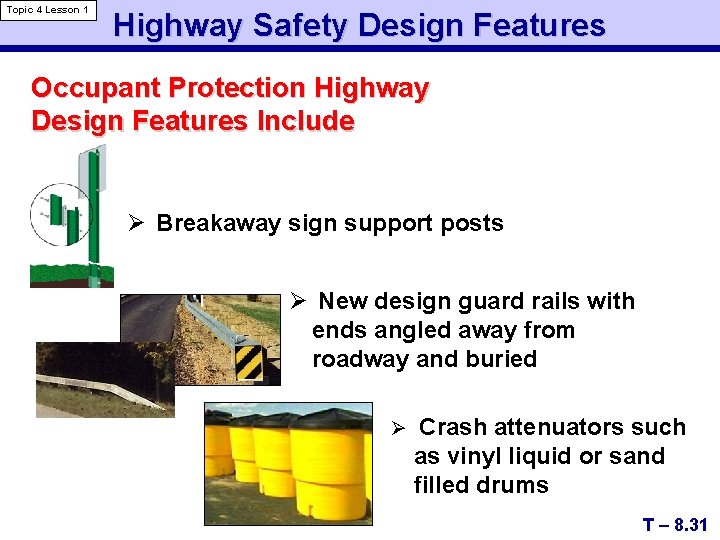 Topic 4 Lesson 1

Highway Safety Design Features

Occupant Protection Highway Design Features Include

➢ Breakaway sign support posts

➢ New design guard rails with ends angled away from roadway and buried

➢ Crash attenuators such as vinyl liquid or sand filled drums

T – 8.31